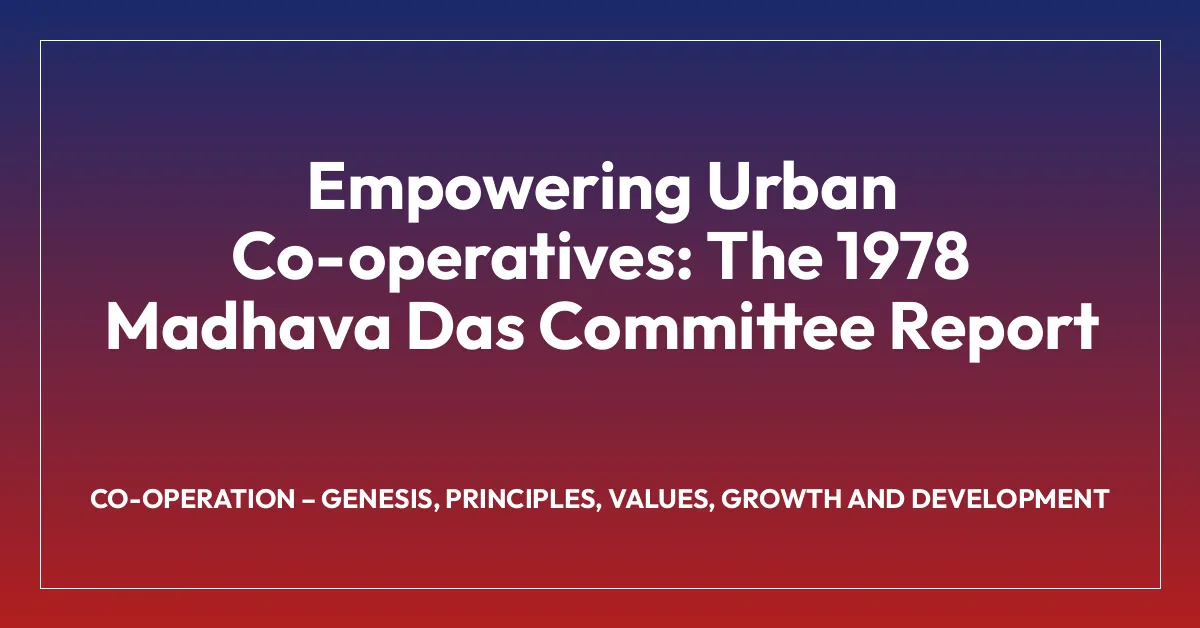 Empowering Urban Co-operatives: The 1978 Madhava Das Committee Report

CO-OPERATION – GENESIS, PRINCIPLES, VALUES, GROWTH AND DEVELOPMENT